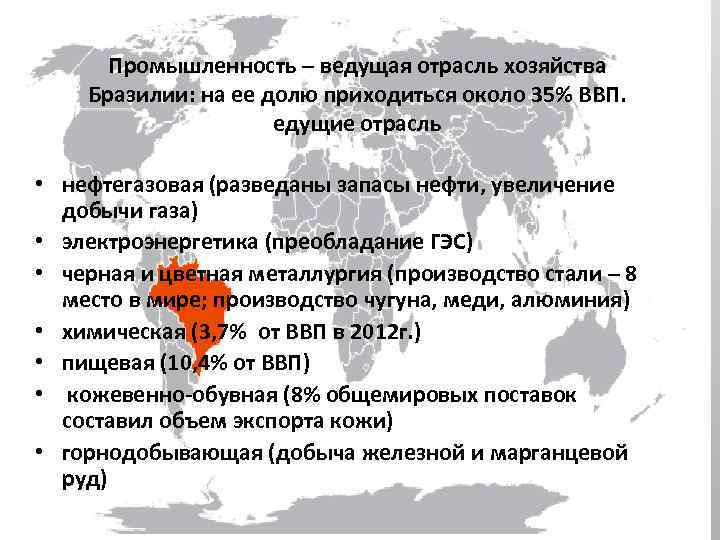 Промышленность – ведущая отрасль хозяйства Бразилии: на ее долю приходиться около 35% ВВП. едущие отрасль

• нефтегазовая (разведаны запасы нефти, увеличение добычи газа)
• электроэнергетика (преобладание ГЭС)
• черная и цветная металлургия (производство стали – 8 место в мире; производство чугуна, меди, алюминия)
• химическая (3,7% от ВВП в 2012г.)
• пищевая (10,4% от ВВП)
• кожевенно-обувная (8% общемировых поставок составил объем экспорта кожи)
• горнодобывающая (добыча железной и марганцевой руд)